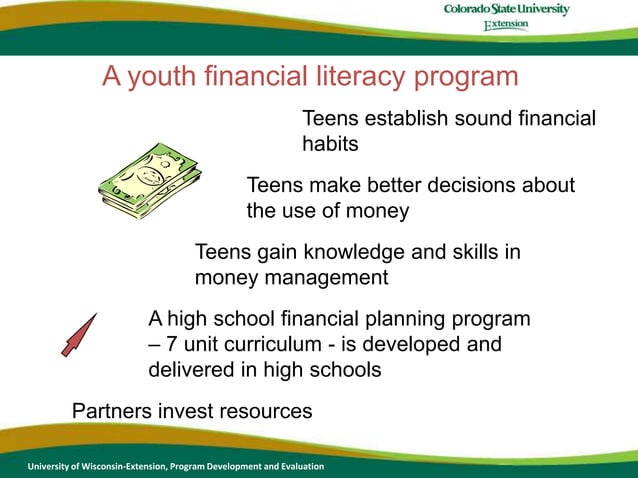 Colorado State University
Extension

A youth financial literacy program

Teens establish sound financial habits

Teens make better decisions about the use of money

Teens gain knowledge and skills in money management

A high school financial planning program – 7 unit curriculum - is developed and delivered in high schools

Partners invest resources

University of Wisconsin-Extension, Program Development and Evaluation